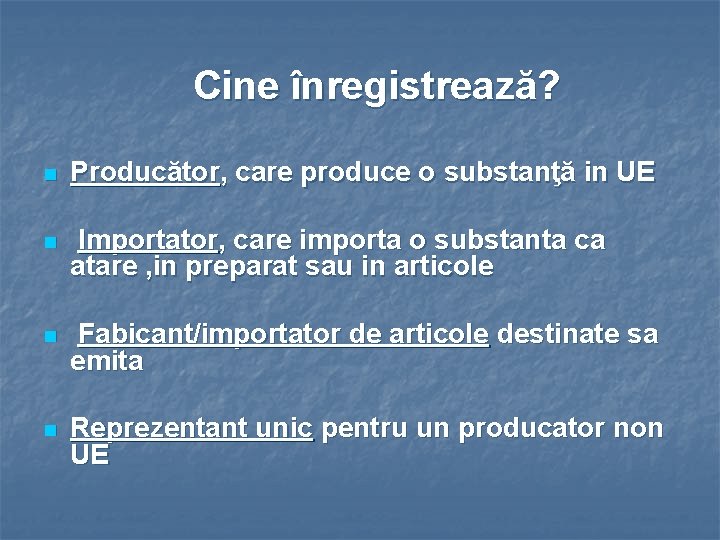 Cine înregistrează?

Producător, care produce o substanţă in UE

Importator, care importa o substanta ca atare ,in preparat sau in articole

Fabicant/importator de articole destinate sa emita

Reprezentant unic pentru un producator non UE